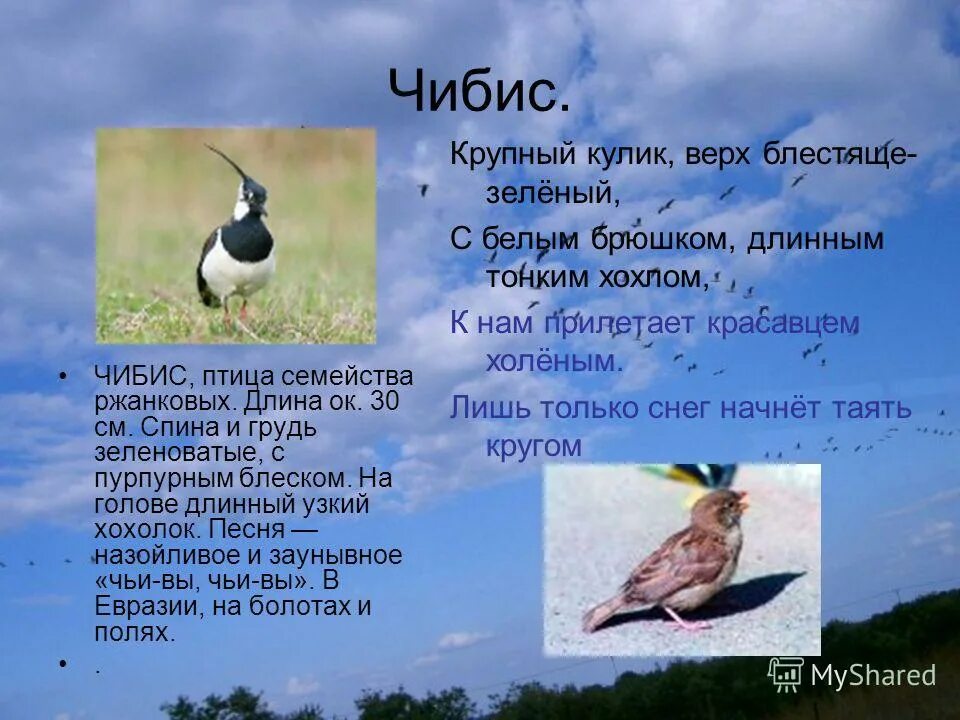 Чибис.

Крупный кулик, верх блестяще-зелёный,
С белым брюшком, длинным тонким хохлом,
К нам прилетает красавцем холёным.
Лишь только снег начнёт таять кругом

• ЧИБИС, птица семейства ржанковых. Длина ок. 30 см. Спина и грудь зеленоватые, с пурпурным блеском. На голове длинный узкий хохолок. Песня — назойливое и заунывное «чьи-вы, чьи-вы». В Евразии, на болотах и полях.
• .

MyShared